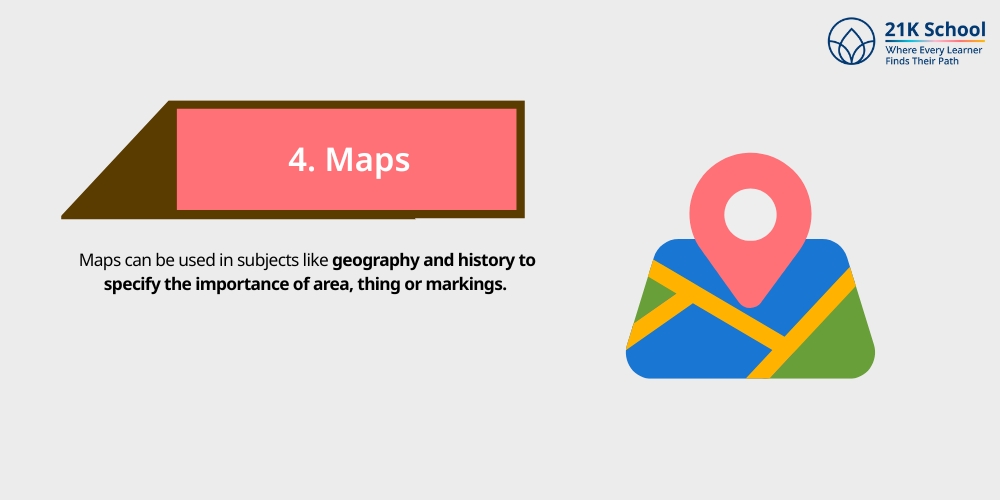 21K School
Where Every Learner Finds Their Path

4. Maps

Maps can be used in subjects like geography and history to specify the importance of area, thing or markings.